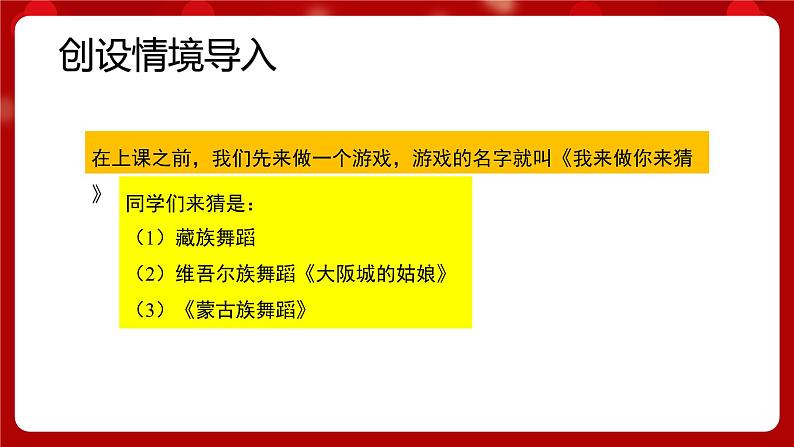 创设情境导入

在上课之前，我们先来做一个游戏，游戏的名字就叫《我来做你来猜》

同学们来猜是：
（1）藏族舞蹈
（2）维吾尔族舞蹈《大阪城的姑娘》
（3）《蒙古族舞蹈》